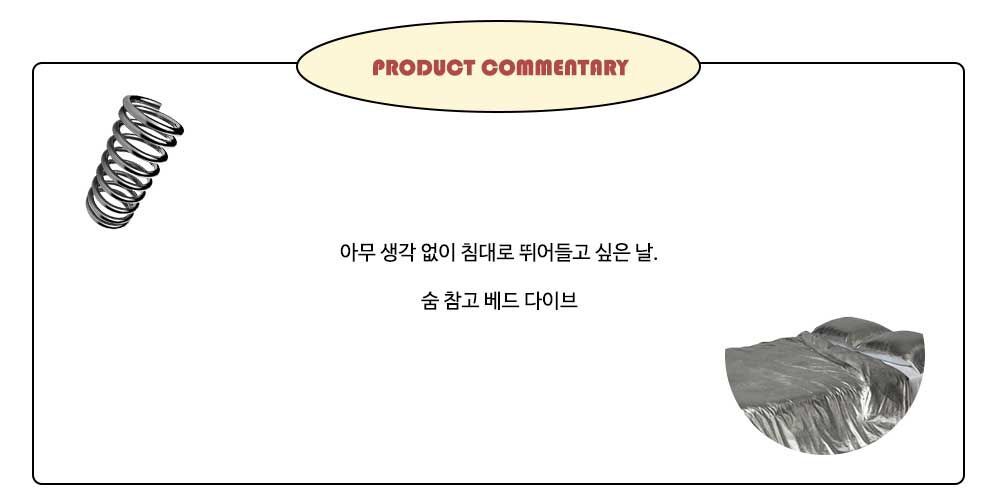 PRODUCT COMMENTARY

아무 생각 없이 침대로 뛰어들고 싶은 날.

숨 참고 베드 다이브